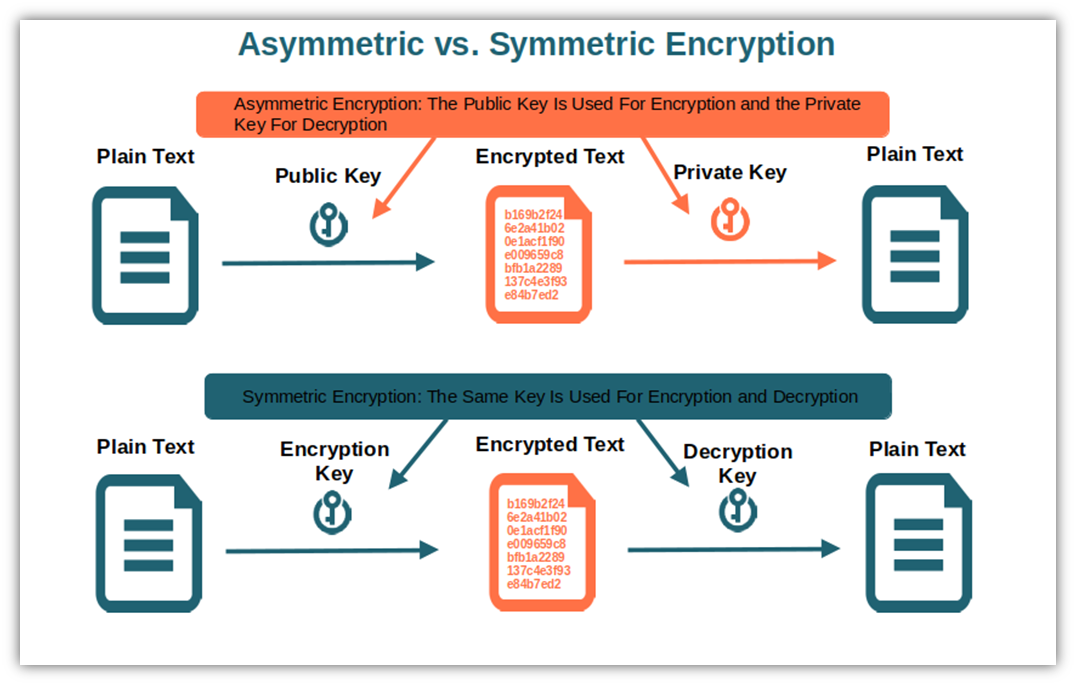 Asymmetric vs. Symmetric Encryption

Asymmetric Encryption: The Public Key Is Used For Encryption and the Private Key For Decryption

Plain Text

Public Key

Encrypted Text

b169b2f24
6e2a41b02
0e1acf1f90
e009659c8
bfb1a2289
137c4e3f93
e84b7ed2

Private Key

Plain Text

Symmetric Encryption: The Same Key Is Used For Encryption and Decryption

Plain Text

Encryption Key

Encrypted Text

b169b2f24
6e2a41b02
0e1acf1f90
e009659c8
bfb1a2289
137c4e3f93
e84b7ed2

Decryption Key

Plain Text